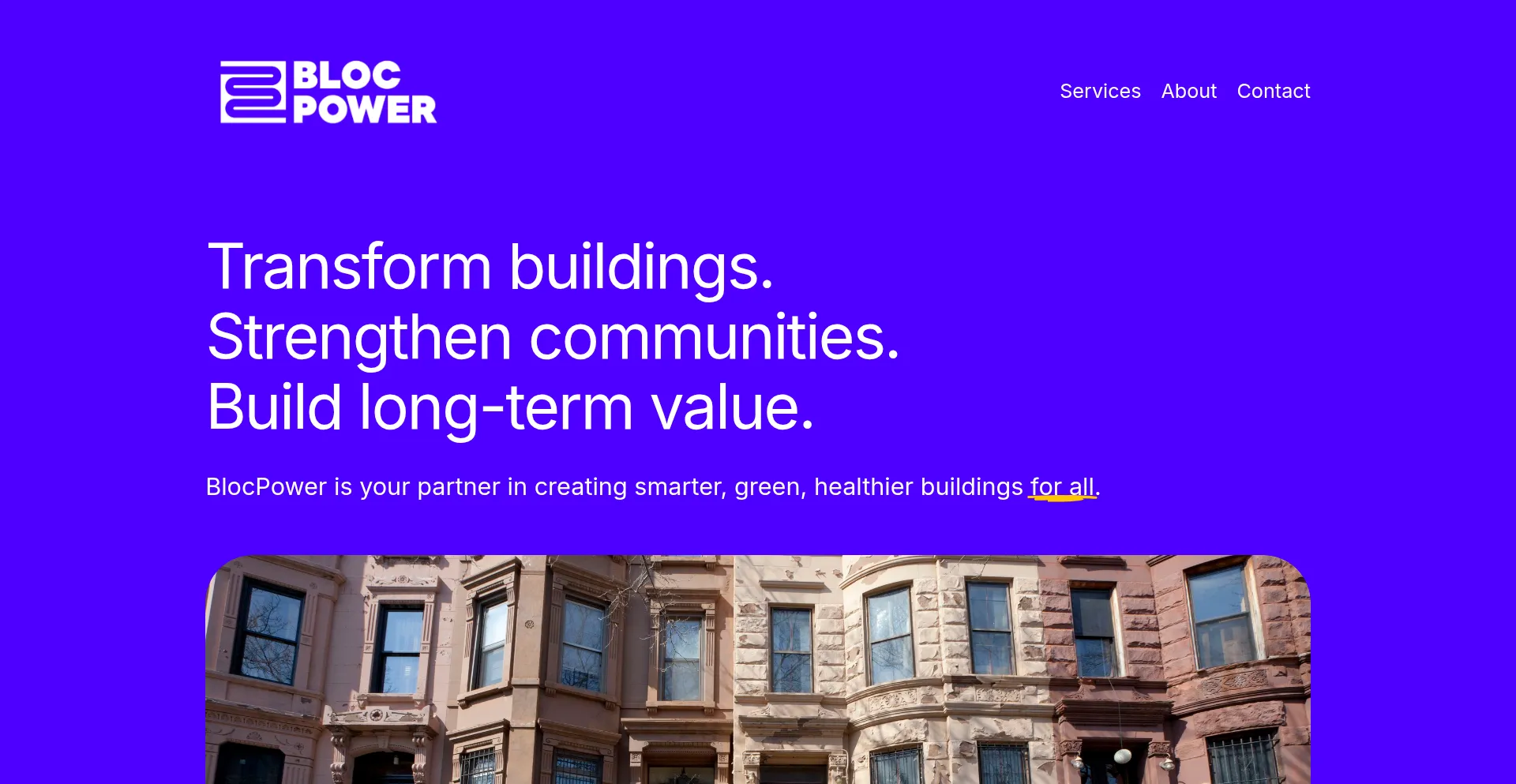 BLOC POWER

Services About Contact

Transform buildings. Strengthen communities. Build long-term value.

BlocPower is your partner in creating smarter, green, healthier buildings for all.